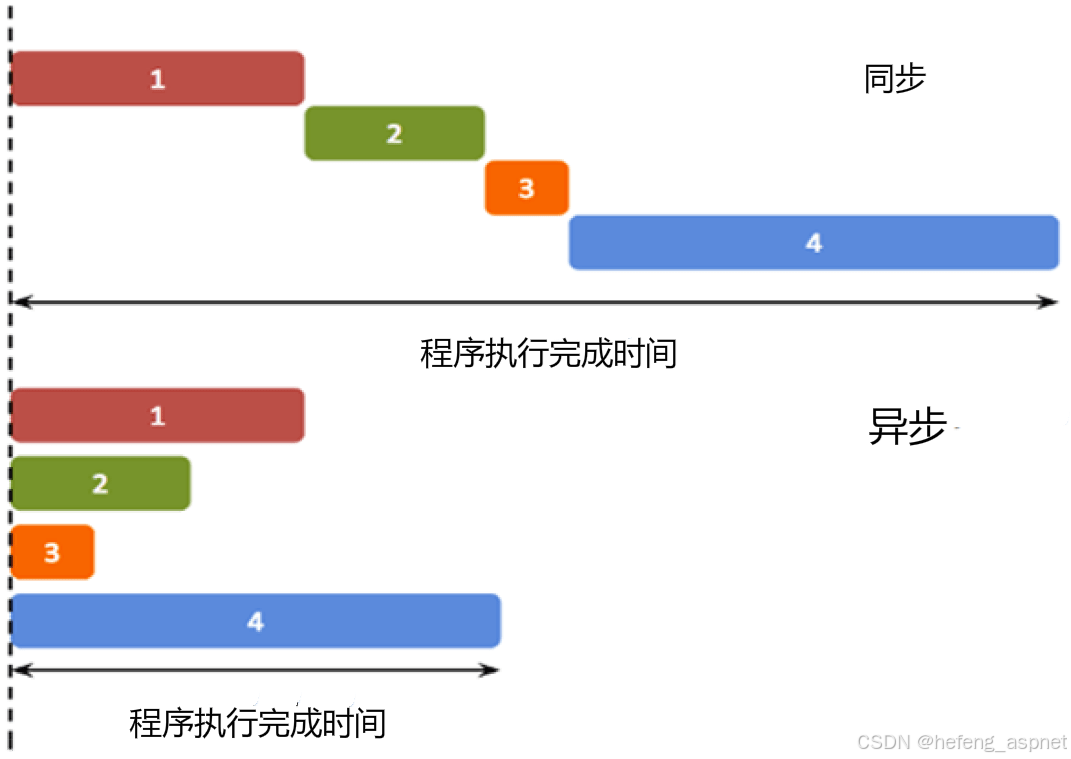 1

同步

2

3

4

程序执行完成时间

1

异步

2

3

4

程序执行完成时间

CSDN @hefeng_aspnet